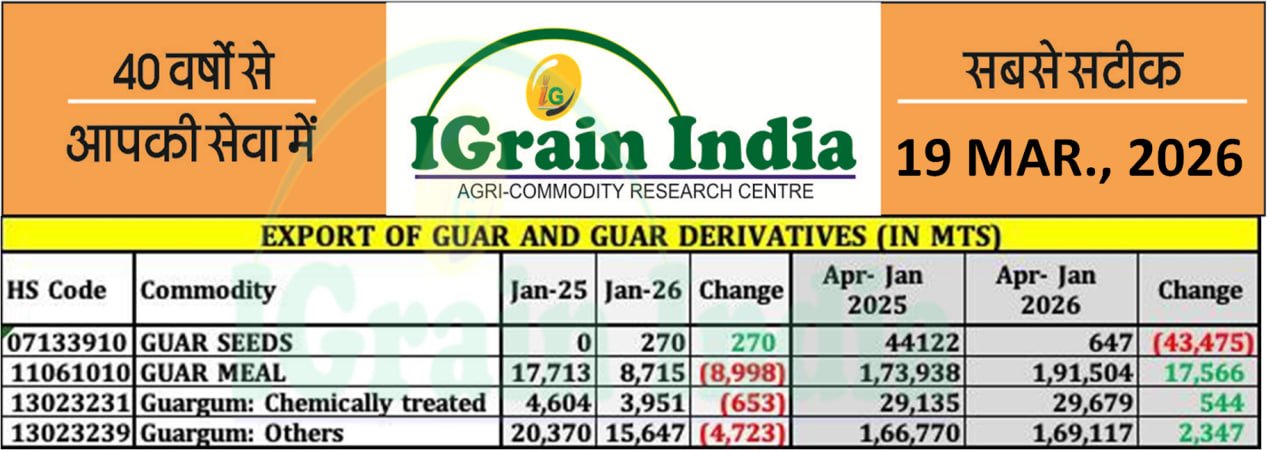 40 वर्षों से
आपकी सेवा में

IG
IGrain India
AGRI-COMMODITY RESEARCH CENTRE

सबसे सटीक
19 MAR., 2026

EXPORT OF GUAR AND GUAR DERIVATIVES (IN MTS)

| HS Code | Commodity | Jan-25 | Jan-26 | Change | Apr- Jan 2025 | Apr- Jan 2026 | Change |
|---|---|---|---|---|---|---|---|
| 07133910 | GUAR SEEDS | 0 | 270 | 270 | 44122 | 647 | (43,475) |
| 11061010 | GUAR MEAL | 17,713 | 8,715 | (8,998) | 1,73,938 | 1,91,504 | 17,566 |
| 13023231 | Guargum: Chemically treated | 4,604 | 3,951 | (653) | 29,135 | 29,679 | 544 |
| 13023239 | Guargum: Others | 20,370 | 15,647 | (4,723) | 1,66,770 | 1,69,117 | 2,347 |

IGrain India